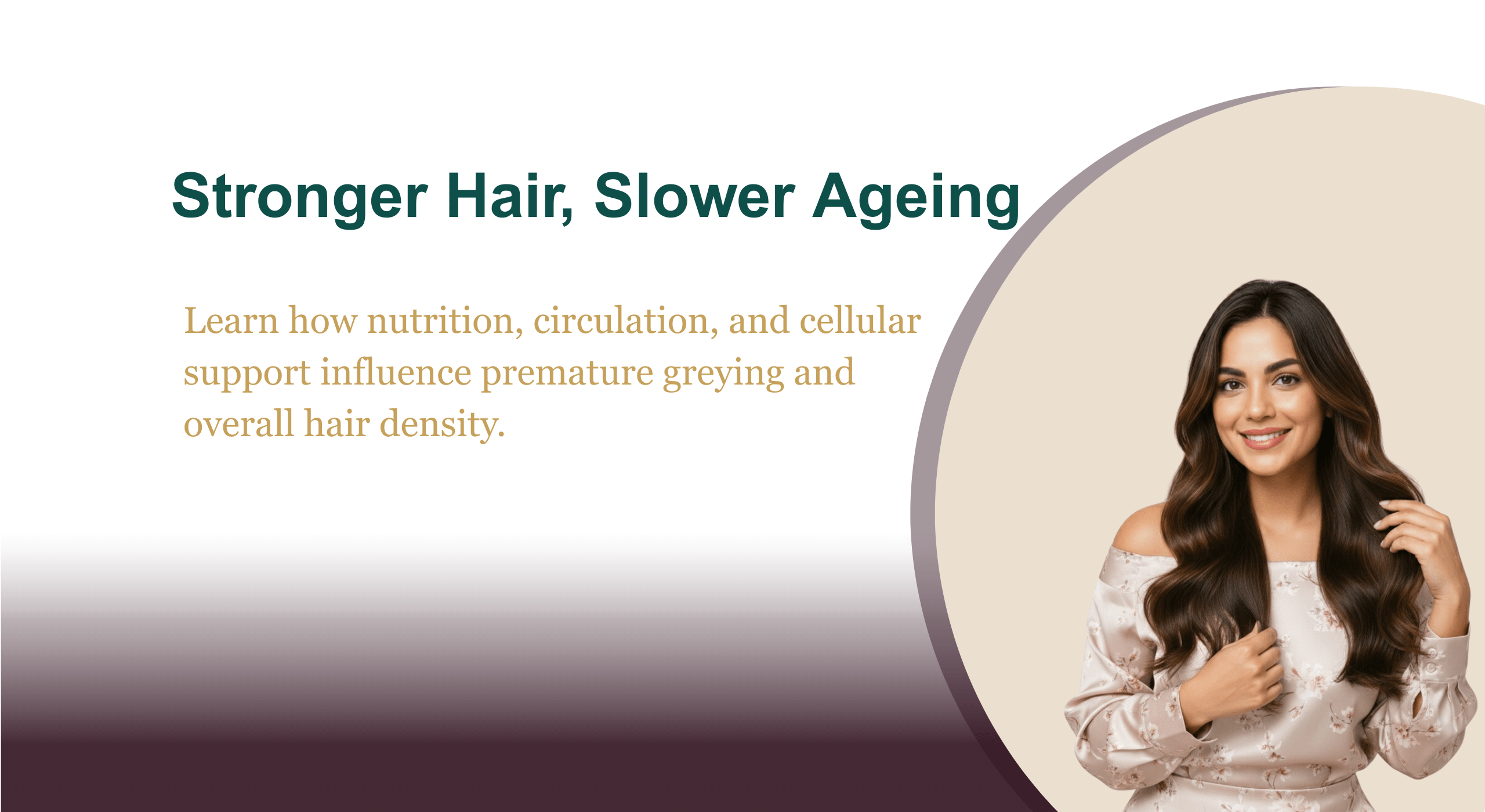 Stronger Hair, Slower Ageing

Learn how nutrition, circulation, and cellular support influence premature greying and overall hair density.